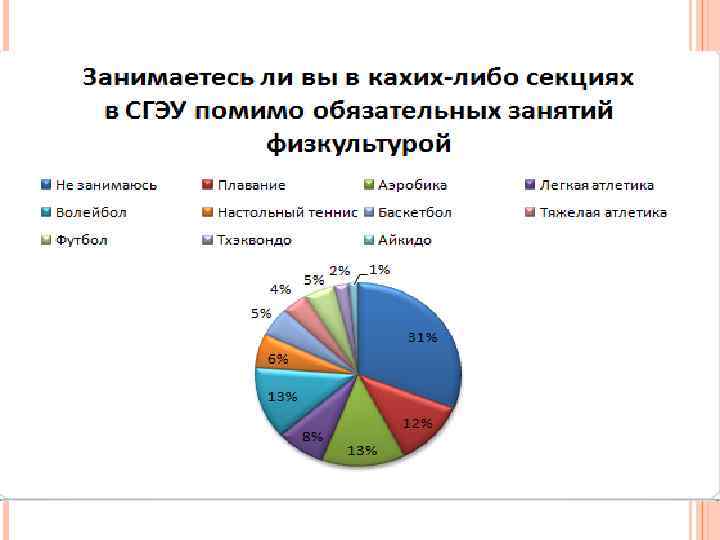 Занимаетесь ли вы в кахих-либо секциях в СГЭУ помимо обязательных занятий физкультурой

Не занимаюсь
Плавание
Аэробика
Легкая атлетика
Волейбол
Настольный теннис
Баскетбол
Тяжелая атлетика
Футбол
Тхэквондо
Айкидо

31%
12%
13%
8%
13%
6%
5%
4%
5%
2%
1%